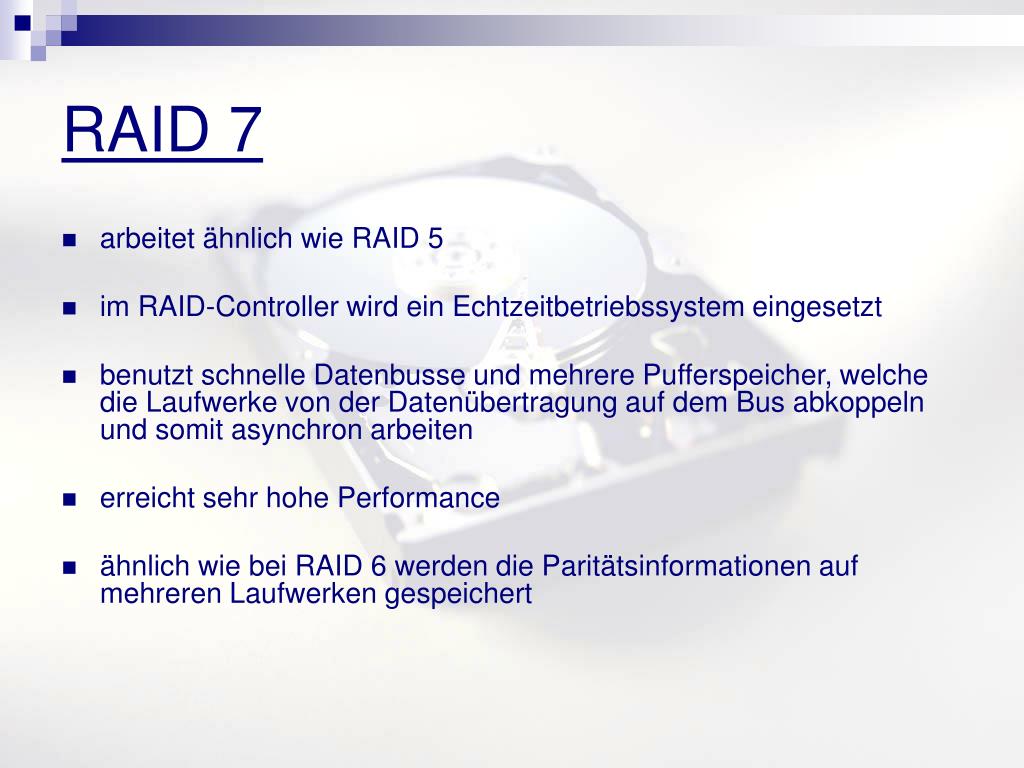 RAID 7

- arbeitet ähnlich wie RAID 5
- im RAID-Controller wird ein Echtzeitbetriebssystem eingesetzt
- benutzt schnelle Datenbusse und mehrere Pufferspeicher, welche die Laufwerke von der Datenübertragung auf dem Bus abkoppeln und somit asynchron arbeiten
- erreicht sehr hohe Performance
- ähnlich wie bei RAID 6 werden die Paritätsinformationen auf mehreren Laufwerken gespeichert